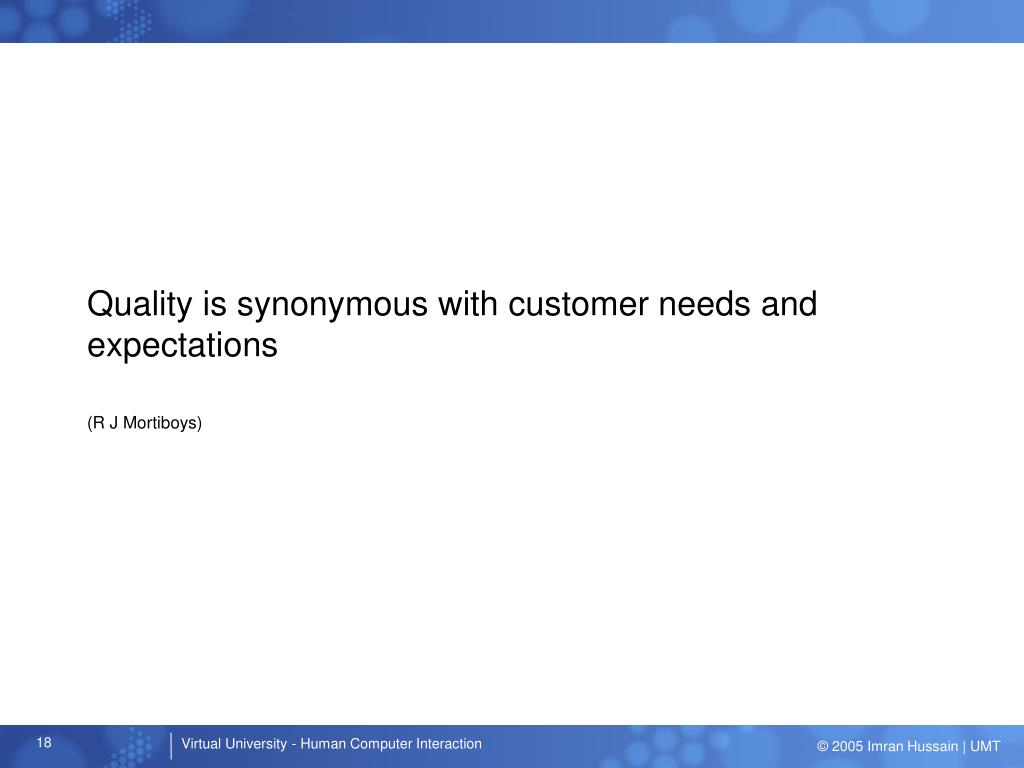 Quality is synonymous with customer needs and expectations

(R J Mortiboys)

18

Virtual University - Human Computer Interaction

© 2005 Imran Hussain | UMT